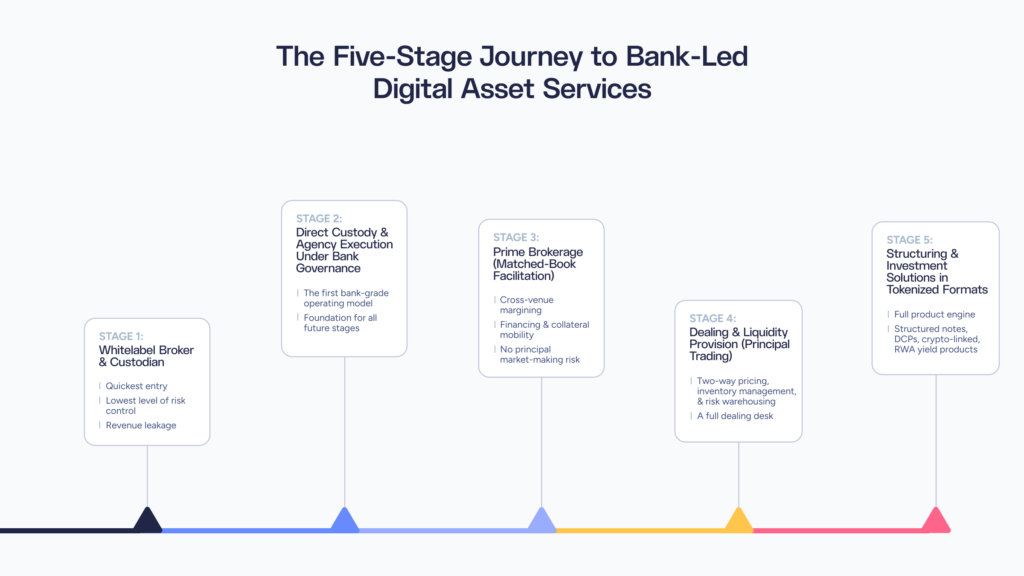 The Five-Stage Journey to Bank-Led Digital Asset Services

STAGE 1:
Whitelabel Broker & Custodian

Quickest entry

Lowest level of risk control

Revenue leakage

STAGE 2:
Direct Custody & Agency Execution Under Bank Governance

The first bank-grade operating model

Foundation for all future stages

STAGE 3:
Prime Brokerage (Matched-Book Facilitation)

Cross-venue margining

Financing & collateral mobility

No principal market-making risk

STAGE 4:
Dealing & Liquidity Provision (Principal Trading)

Two-way pricing, inventory management, & risk warehousing

A full dealing desk

STAGE 5:
Structuring & Investment Solutions in Tokenized Formats

Full product engine

Structured notes, DCPs, crypto-linked, RWA yield products